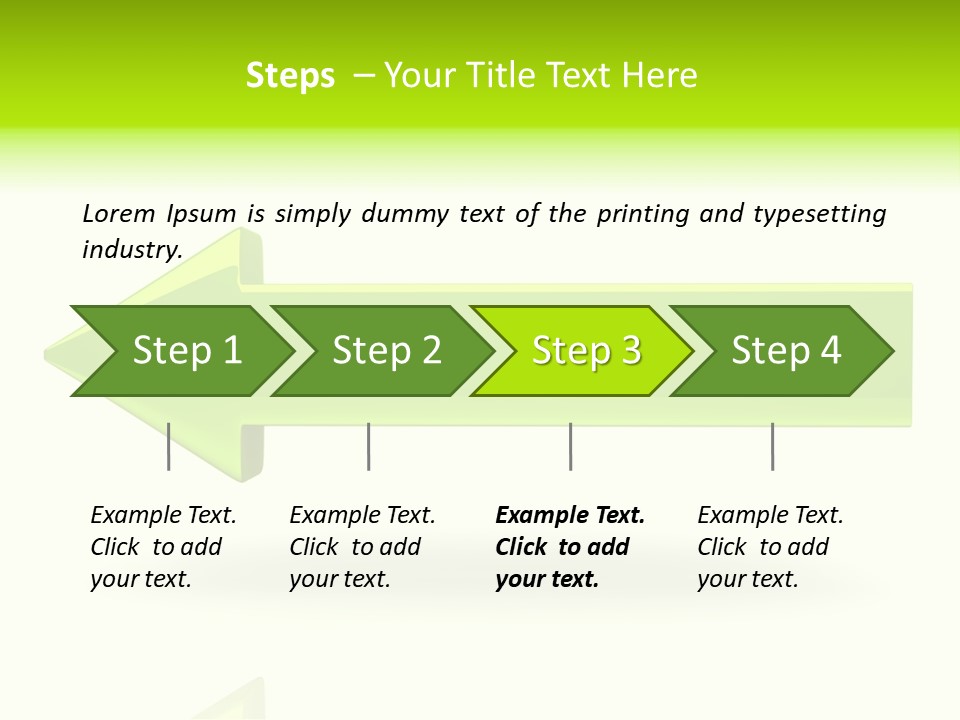 Steps – Your Title Text Here

Lorem Ipsum is simply dummy text of the printing and typesetting industry.

Step 1

Step 2

Step 3

Step 4

Example Text. Click to add your text.

Example Text. Click to add your text.

Example Text. Click to add your text.

Example Text. Click to add your text.